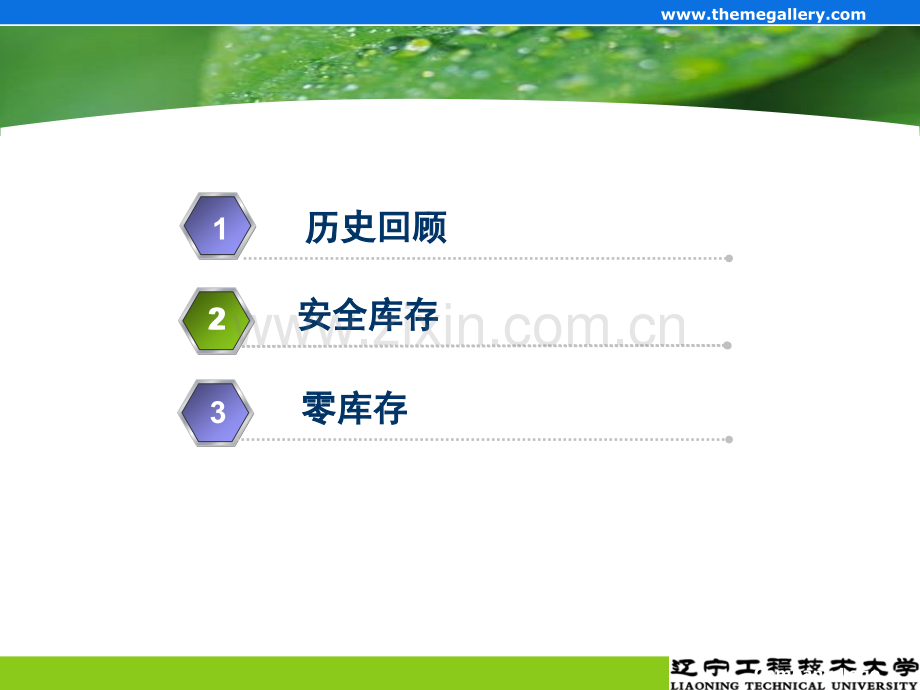 www.themegallery.com

1 历史回顾

2 安全库存

3 零库存

辽宁工程技术大学
LIAONING TECHNICAL UNIVERSITY

www.zixin.com.cn